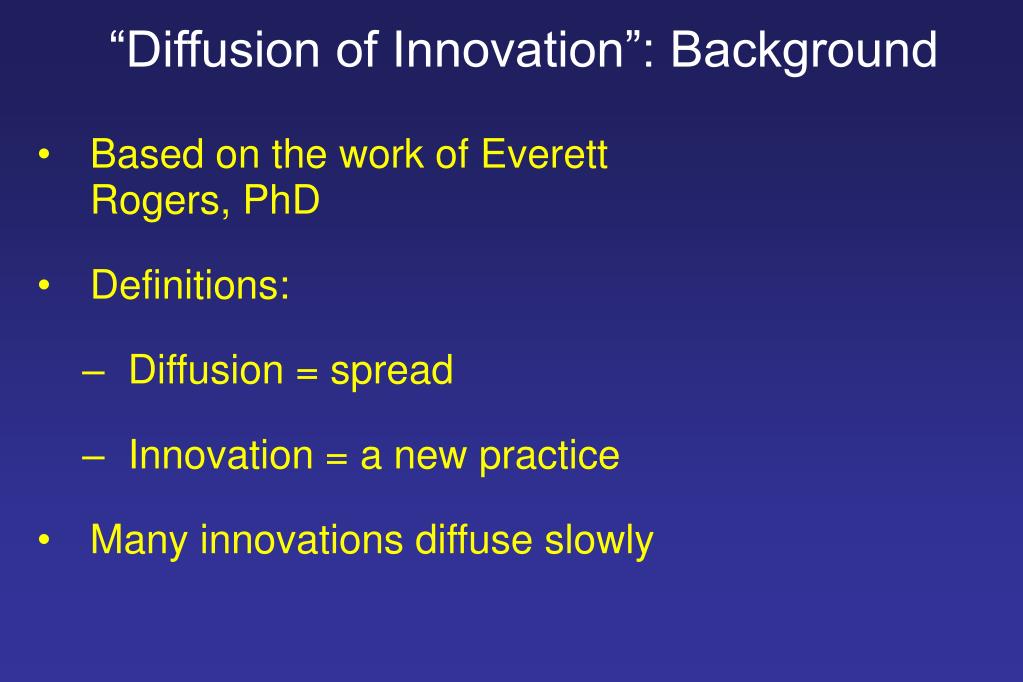 “Diffusion of Innovation”: Background

• Based on the work of Everett Rogers, PhD

• Definitions:

– Diffusion = spread

– Innovation = a new practice

• Many innovations diffuse slowly